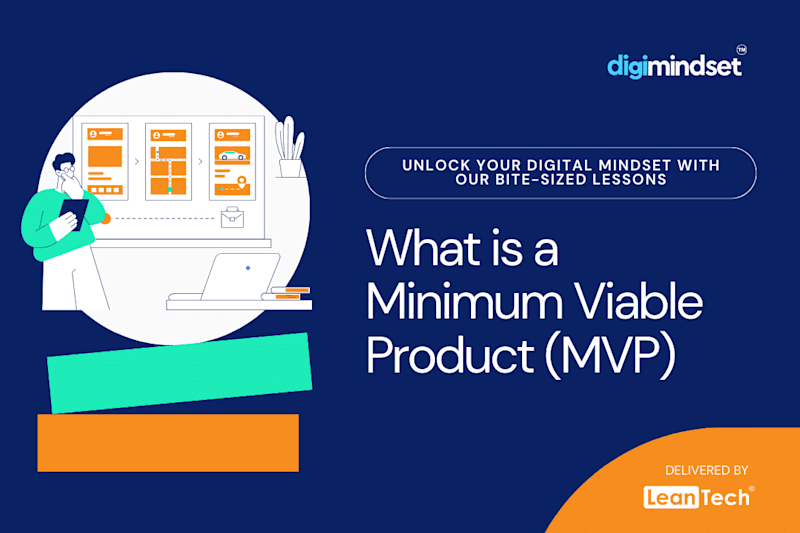 digimindset™

UNLOCK YOUR DIGITAL MINDSET WITH OUR BITE-SIZED LESSONS

What is a Minimum Viable Product (MVP)

DELIVERED BY

LeanTech®